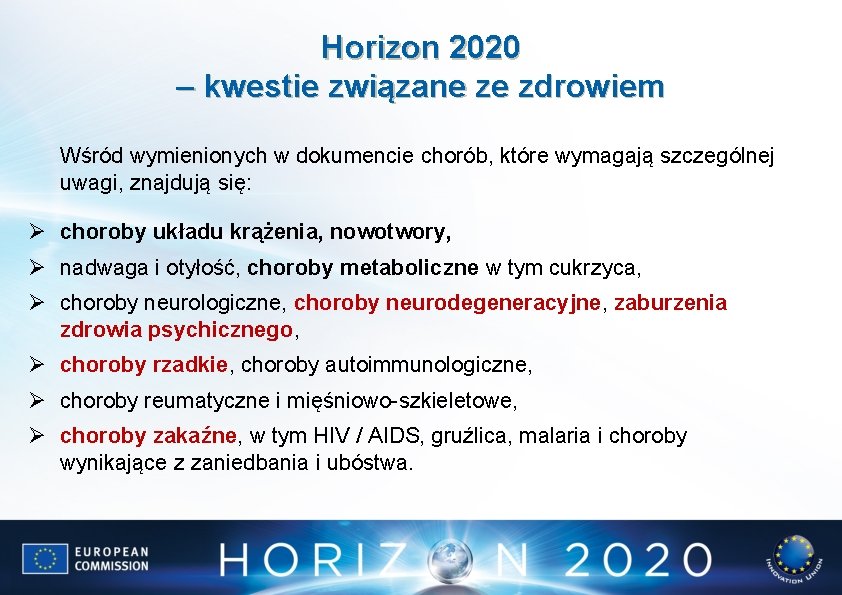 Horizon 2020
– kwestie związane ze zdrowiem

Wśród wymienionych w dokumencie chorób, które wymagają szczególnej uwagi, znajdują się:

➢ choroby układu krążenia, nowotwory,
➢ nadwaga i otyłość, choroby metaboliczne w tym cukrzyca,
➢ choroby neurologiczne, choroby neurodegeneracyjne, zaburzenia zdrowia psychicznego,
➢ choroby rzadkie, choroby autoimmunologiczne,
➢ choroby reumatyczne i mięśniowo-szkieletowe,
➢ choroby zakaźne, w tym HIV / AIDS, gruźlica, malaria i choroby wynikające z zaniedbania i ubóstwa.

EUROPEAN COMMISSION

HORIZON 2020

INNOVATION UNION